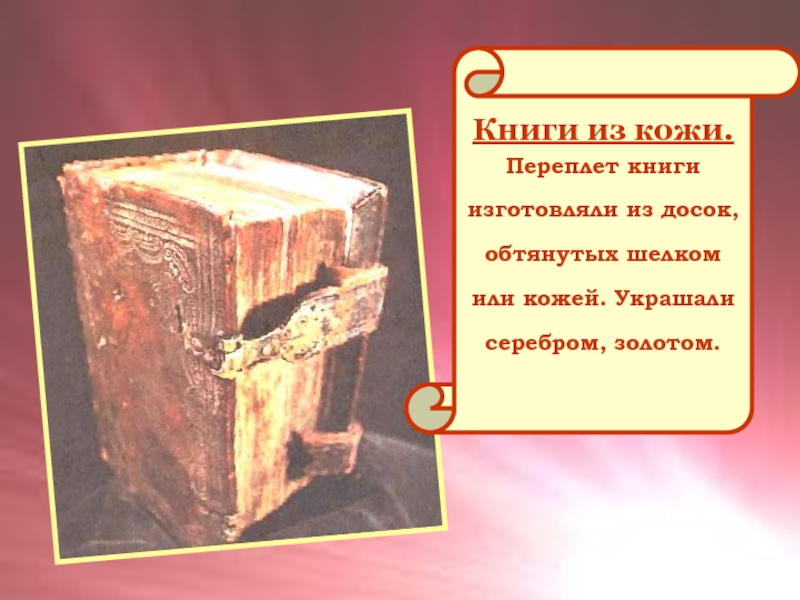 Книги из кожи.

Переплет книги изготовляли из досок, обтянутых шелком или кожей. Украшали серебром, золотом.